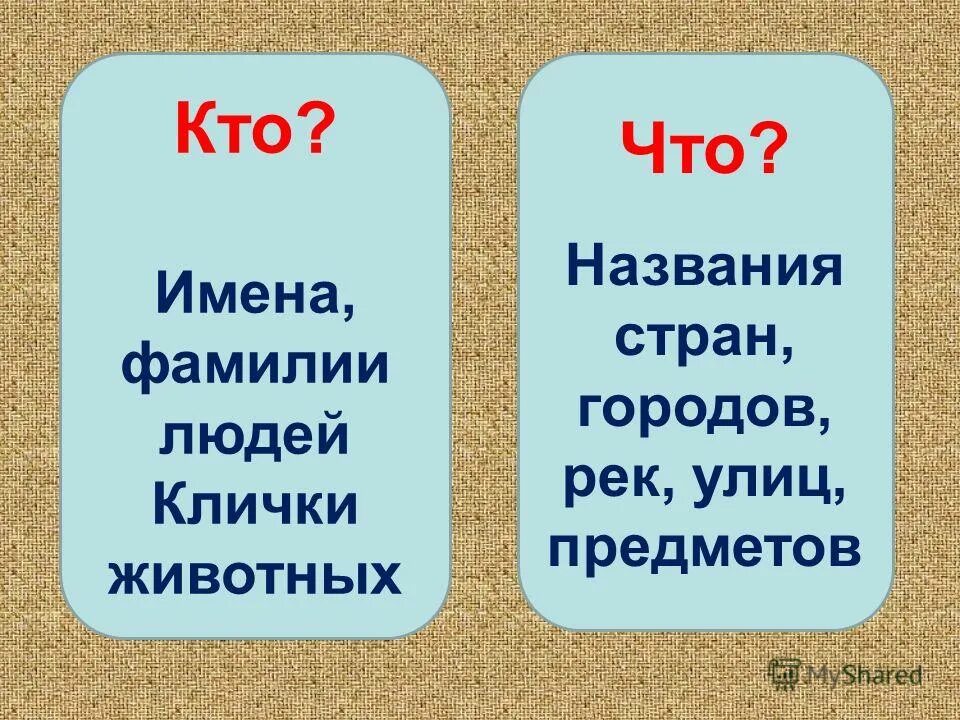 Кто?

Имена, фамилии людей Клички животных

Что?

Названия стран, городов, рек, улиц, предметов

MyShared